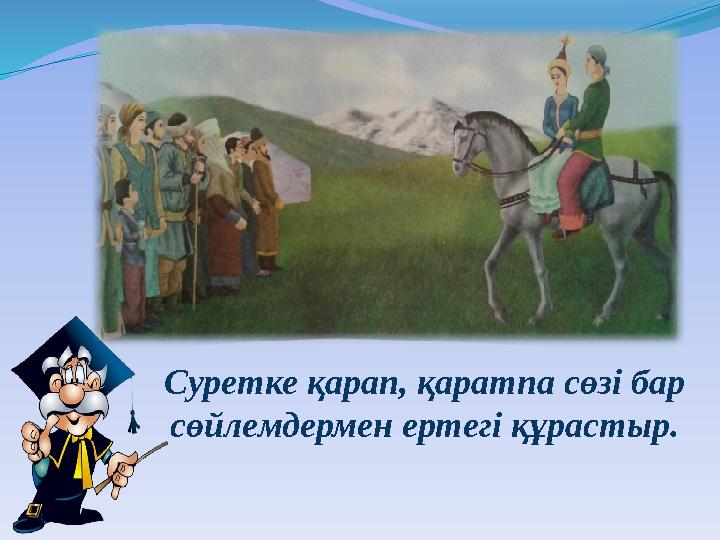 Суретке қарап, қаратпа сөзі бар сөйлемдермен ертегі құрастыр.